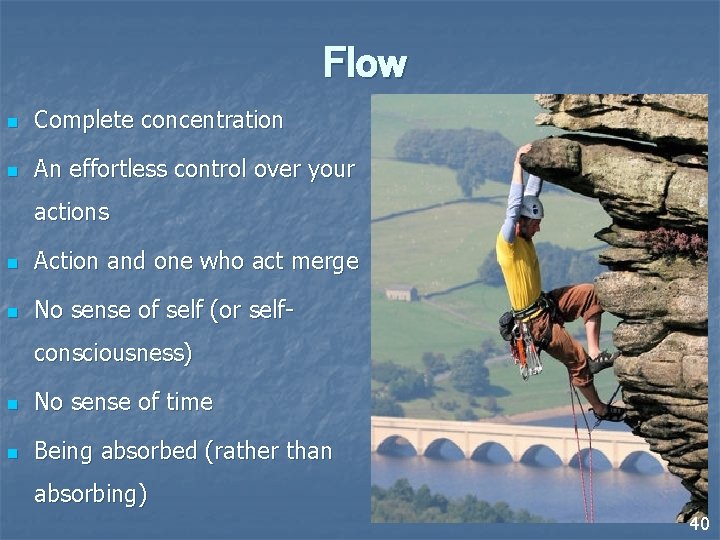 Flow

- Complete concentration
- An effortless control over your actions
- Action and one who act merge
- No sense of self (or self-consciousness)
- No sense of time
- Being absorbed (rather than absorbing)

40